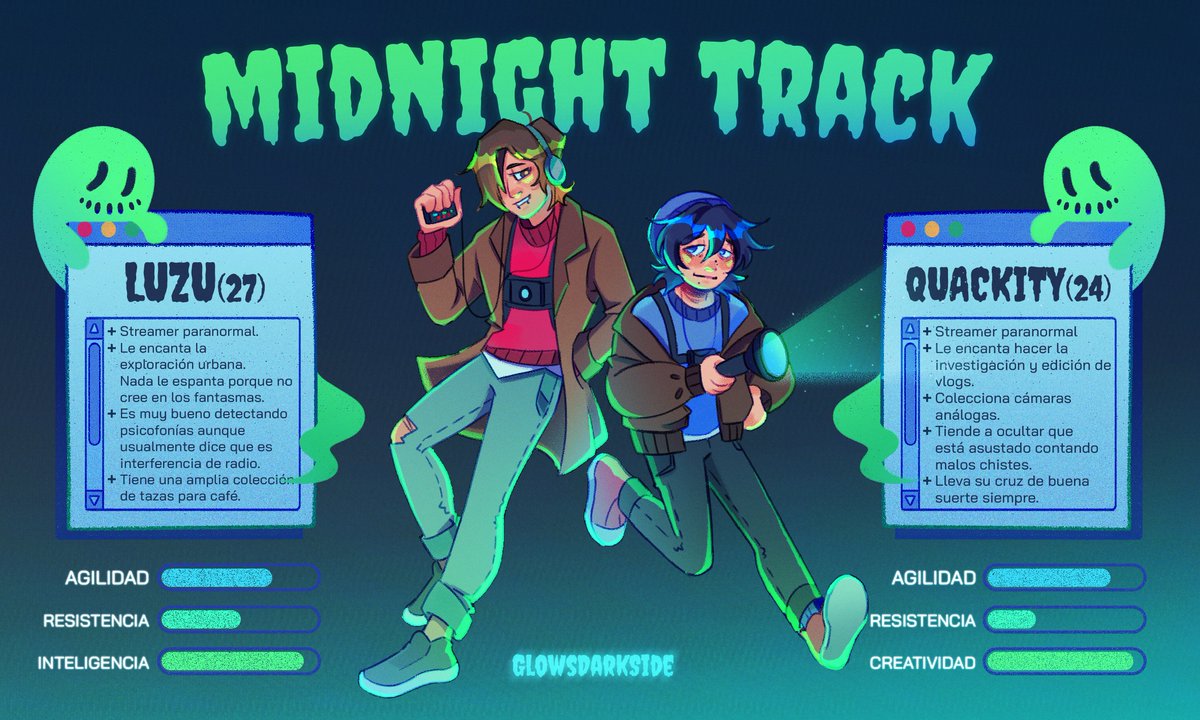 MIDNIGHT TRACK

LUZU(27)

+ Streamer paranormal.
+ Le encanta la exploración urbana. Nada le espanta porque no cree en los fantasmas.
+ Es muy bueno detectando psicofonías aunque usualmente dice que es interferencia de radio.
+ Tiene una amplia colección de tazas para café.

AGILIDAD
RESISTENCIA
INTELIGENCIA

QUACKITY(24)

+ Streamer paranormal
+ Le encanta hacer la investigación y edición de vlogs.
+ Colecciona cámaras análogas.
+ Tiende a ocultar que está asustado contando malos chistes.
+ Lleva su cruz de buena suerte siempre.

AGILIDAD
RESISTENCIA
CREATIVIDAD

GLOWSDARKSIDE